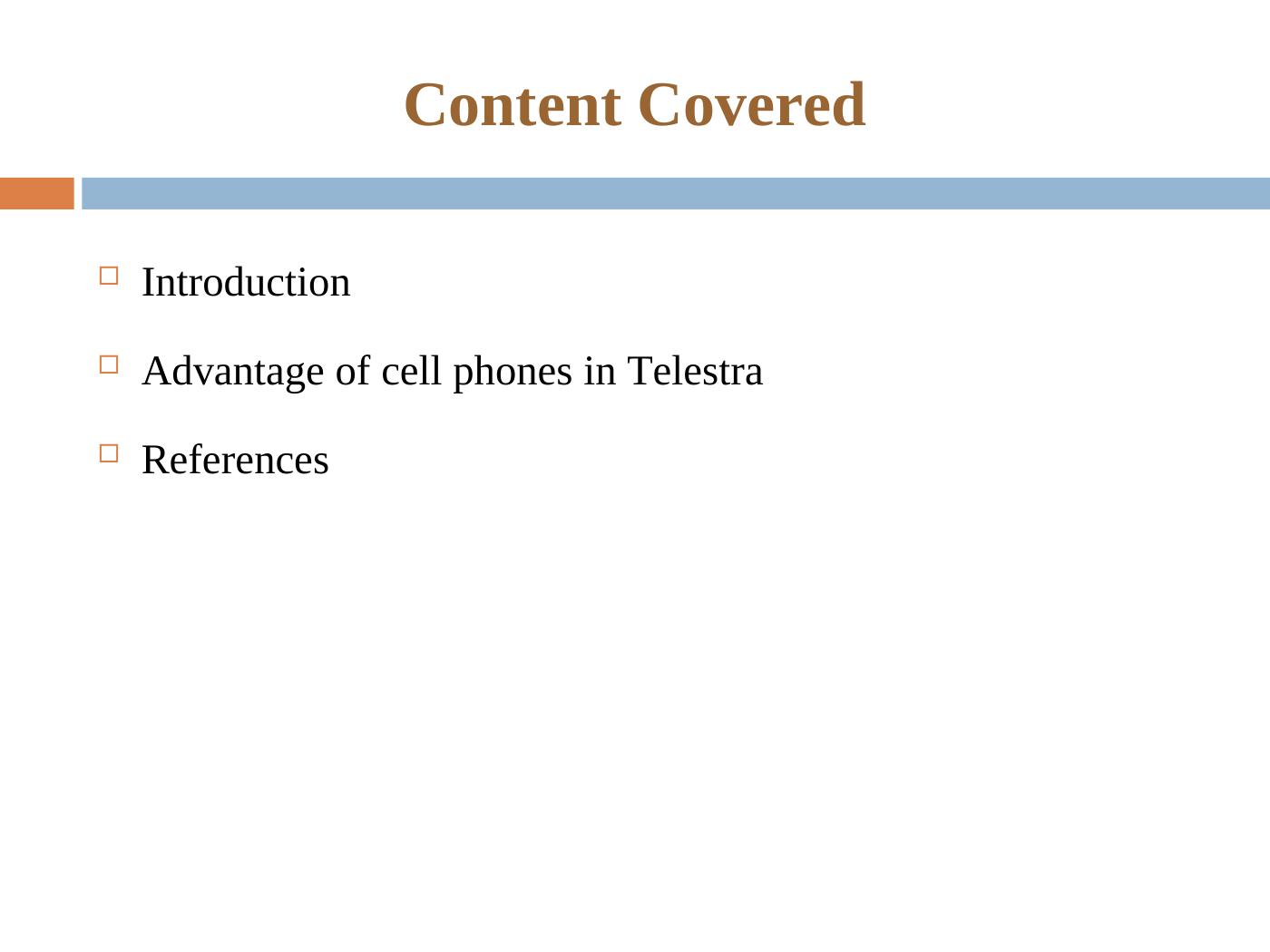 Content Covered

Introduction

Advantage of cell phones in Telestra

References